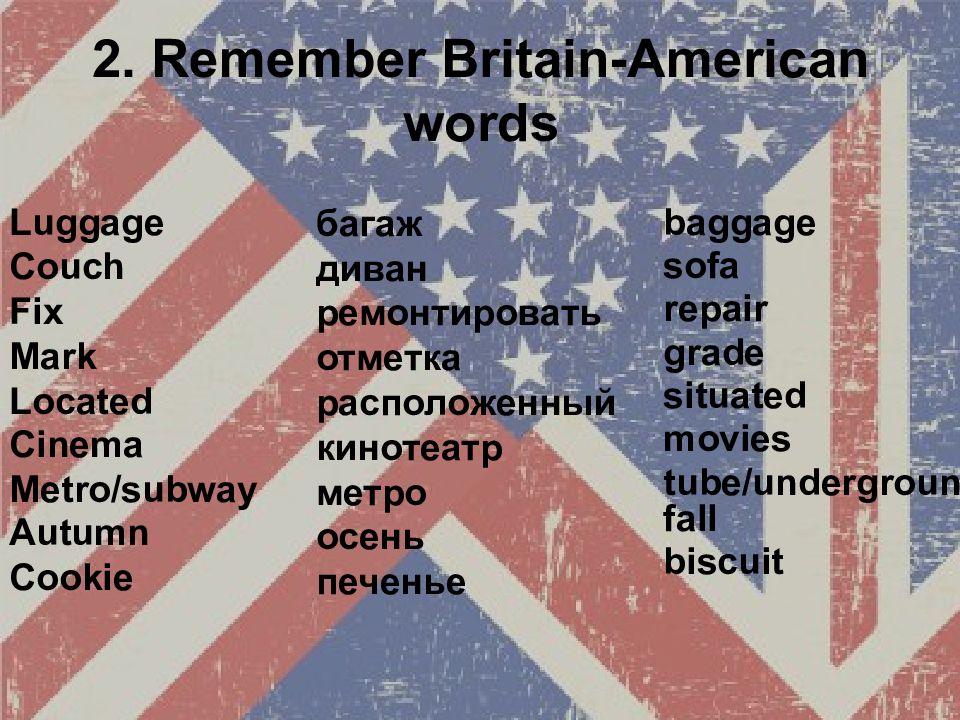 2. Remember Britain-American words

Luggage
Couch
Fix
Mark
Located
Cinema
Metro/subway
Autumn
Cookie

багаж
диван
ремонтировать
отметка
расположенный
кинотеатр
метро
осень
печенье

baggage
sofa
repair
grade
situated
movies
tube/undergroun
fall
biscuit